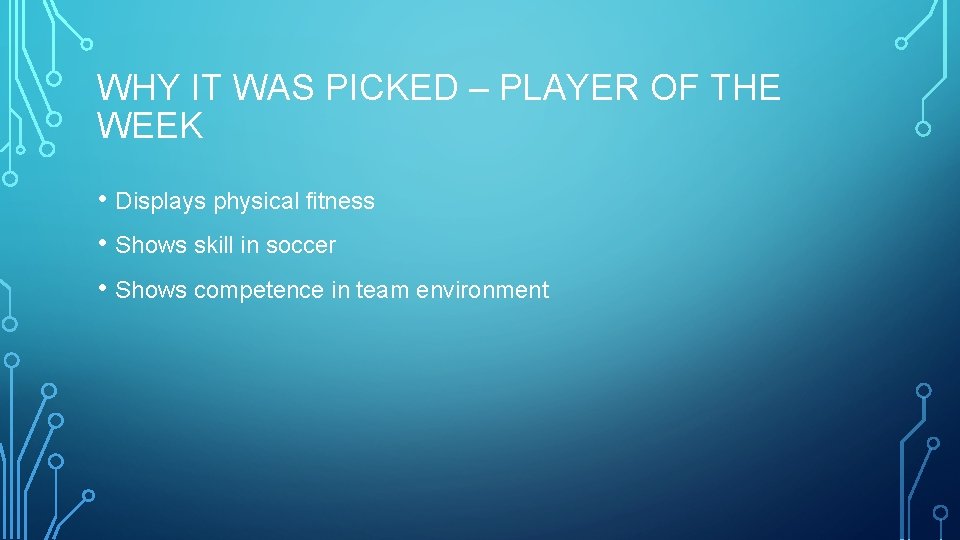 WHY IT WAS PICKED – PLAYER OF THE WEEK

• Displays physical fitness
• Shows skill in soccer
• Shows competence in team environment